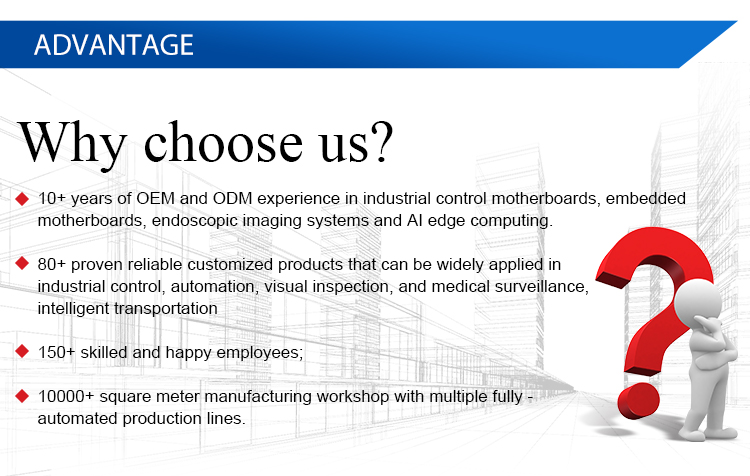 ADVANTAGE

Why choose us?

◆ 10+ years of OEM and ODM experience in industrial control motherboards, embedded motherboards, endoscopic imaging systems and AI edge computing.

◆ 80+ proven reliable customized products that can be widely applied in industrial control, automation, visual inspection, and medical surveillance, intelligent transportation

◆ 150+ skilled and happy employees;

◆ 10000+ square meter manufacturing workshop with multiple fully - automated production lines.